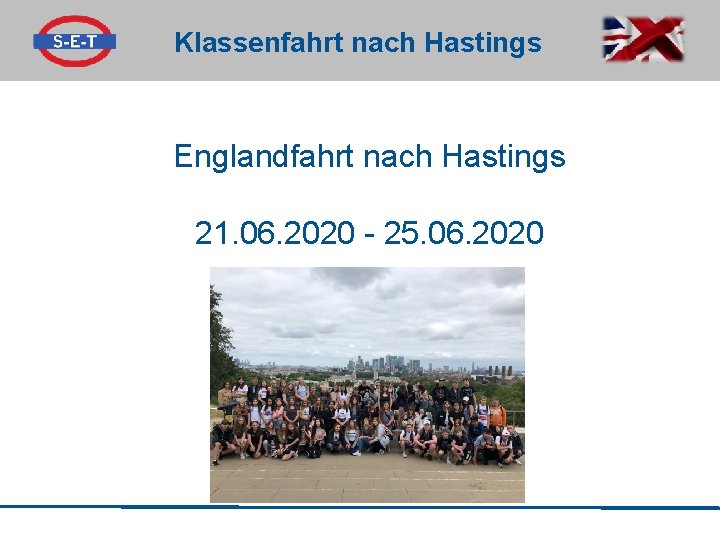 S-E-T

Klassenfahrt nach Hastings

Englandfahrt nach Hastings

21.06.2020 - 25.06.2020